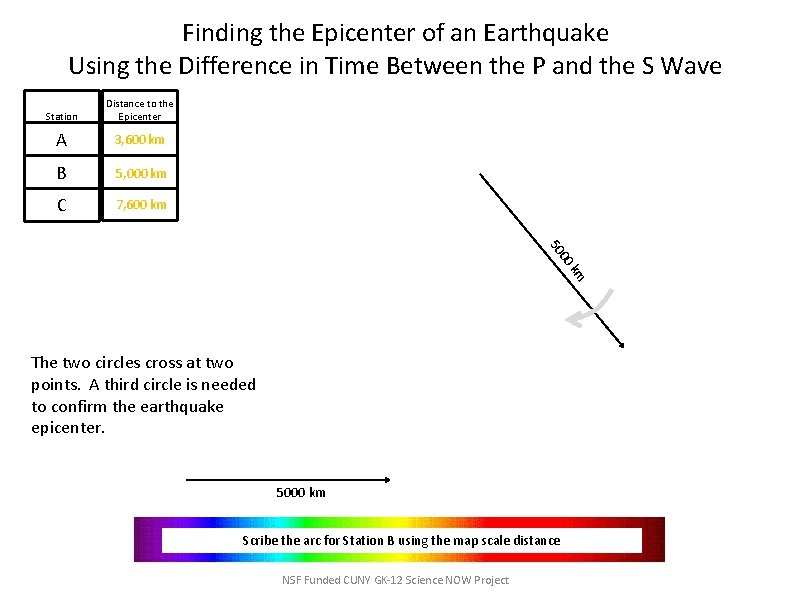 Finding the Epicenter of an Earthquake
Using the Difference in Time Between the P and the S Wave

| Station | Distance to the Epicenter |
|---|---|
| A | 3,600 km |
| B | 5,000 km |
| C | 7,600 km |

5000 km

The two circles cross at two points. A third circle is needed to confirm the earthquake epicenter.

5000 km

Scribe the arc for Station B using the map scale distance

NSF Funded CUNY GK-12 Science NOW Project